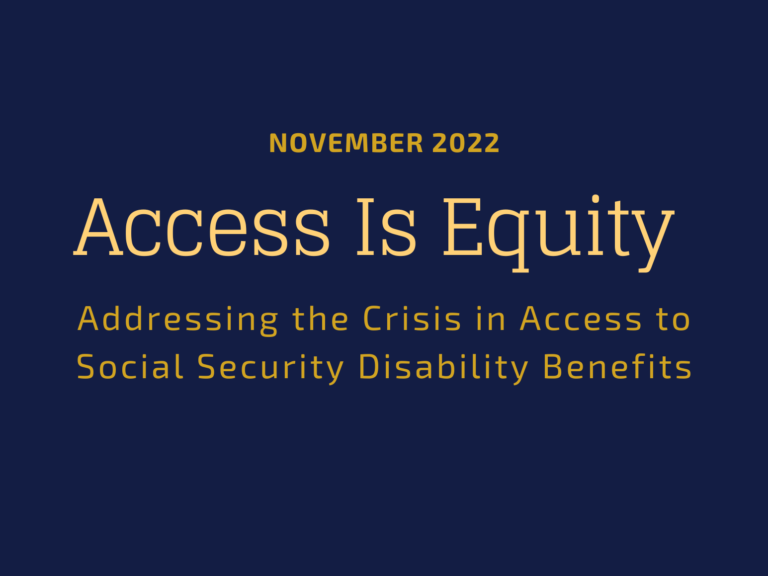 NOVEMBER 2022

Access Is Equity

Addressing the Crisis in Access to Social Security Disability Benefits